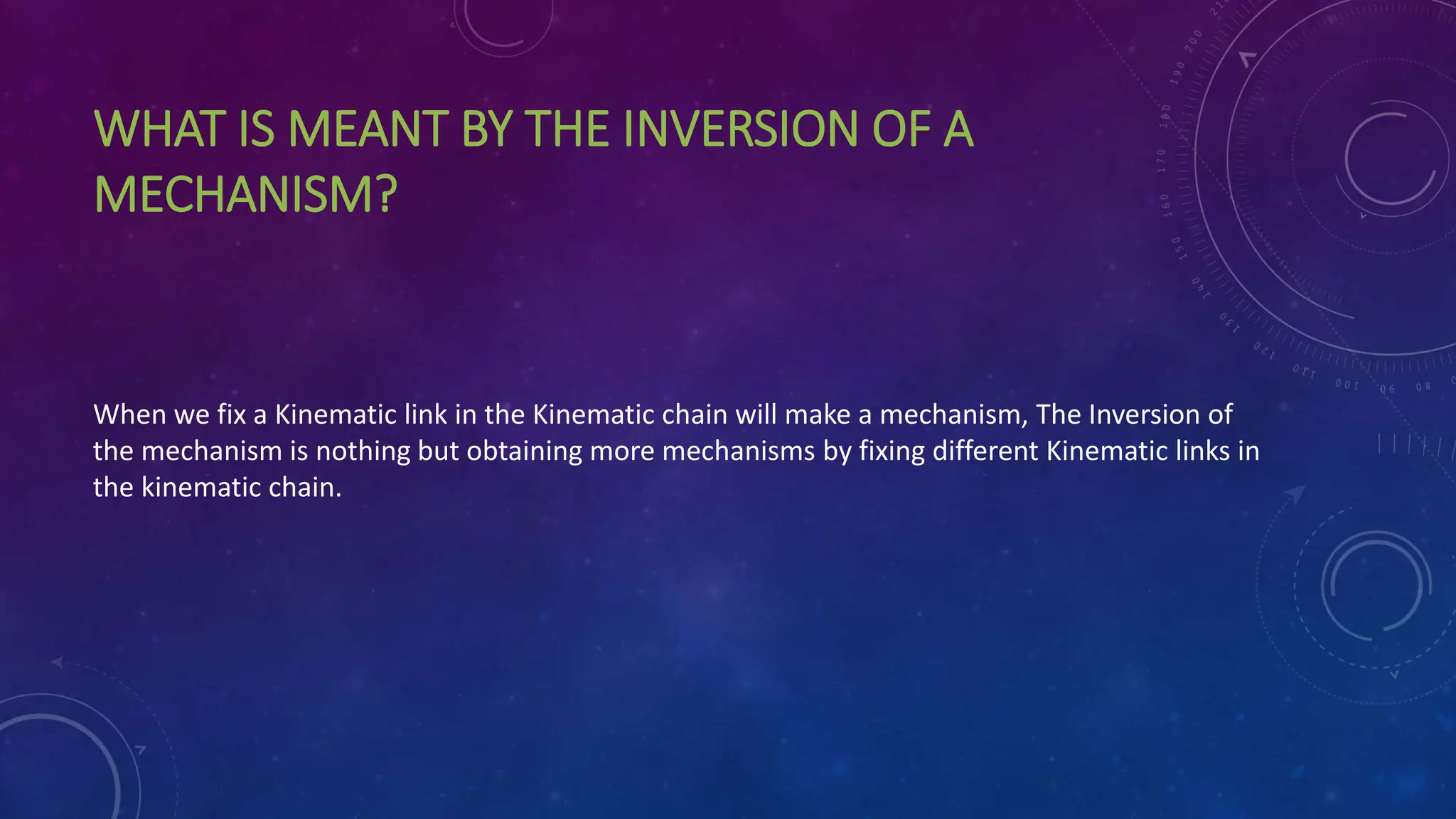 WHAT IS MEANT BY THE INVERSION OF A MECHANISM?

When we fix a Kinematic link in the Kinematic chain will make a mechanism, The Inversion of the mechanism is nothing but obtaining more mechanisms by fixing different Kinematic links in the kinematic chain.